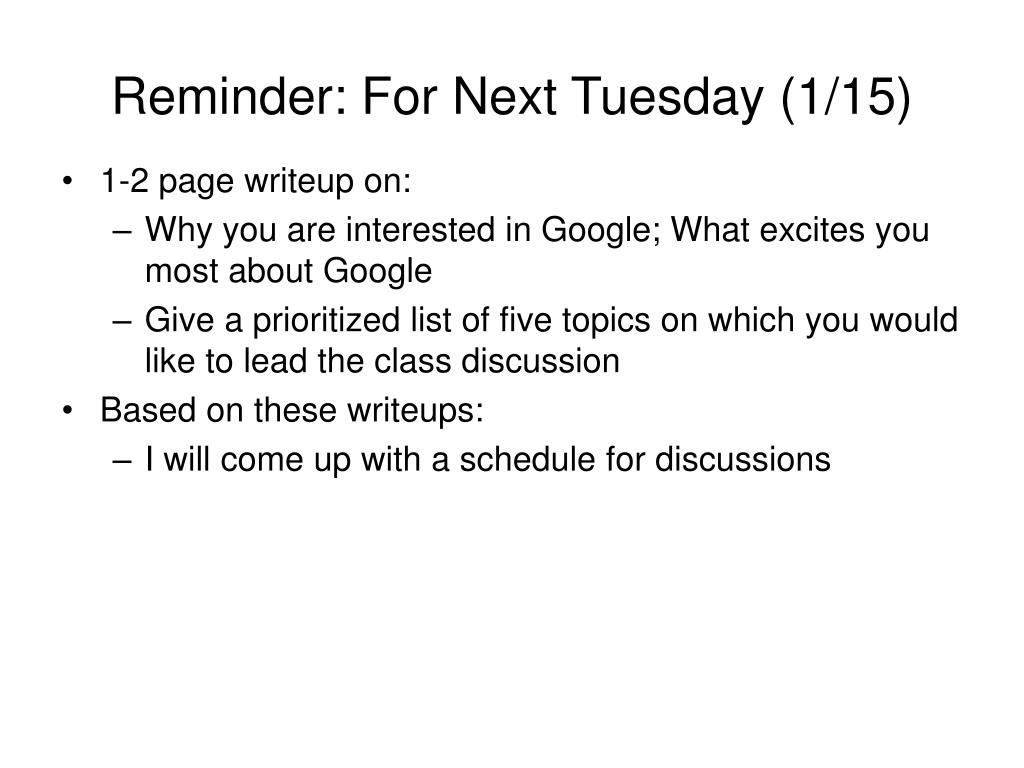 Reminder: For Next Tuesday (1/15)

• 1-2 page writeup on:
– Why you are interested in Google; What excites you most about Google
– Give a prioritized list of five topics on which you would like to lead the class discussion
• Based on these writeups:
– I will come up with a schedule for discussions